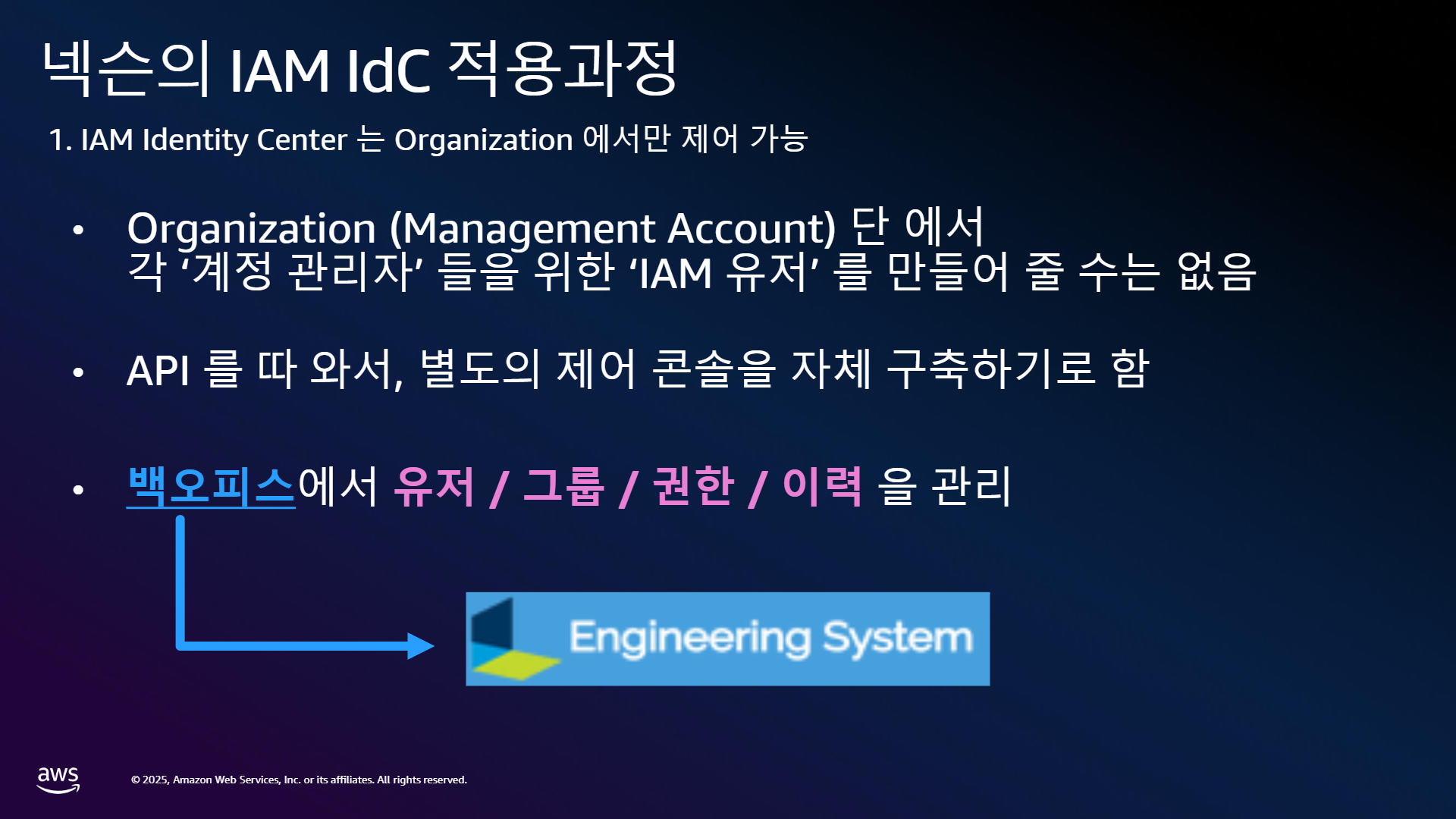 넥슨의 IAM IdC 적용과정

1. IAM Identity Center 는 Organization 에서만 제어 가능

• Organization (Management Account) 단 에서 각 ‘계정 관리자’ 들을 위한 ‘IAM 유저’ 를 만들어 줄 수는 없음

• API 를 따 와서, 별도의 제어 콘솔을 자체 구축하기로 함

• 백오피스에서 유저 / 그룹 / 권한 / 이력 을 관리

Engineering System

aws

© 2025, Amazon Web Services, Inc. or its affiliates. All rights reserved.